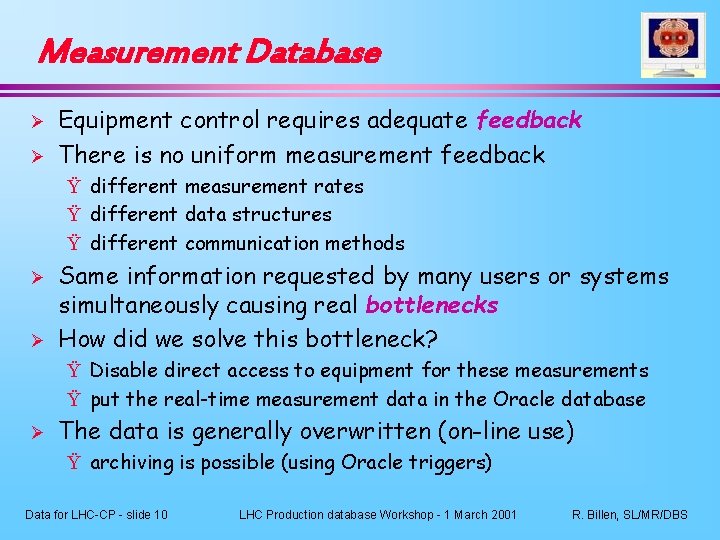 Measurement Database

➢ Equipment control requires adequate feedback

➢ There is no uniform measurement feedback

Ÿ different measurement rates

Ÿ different data structures

Ÿ different communication methods

➢ Same information requested by many users or systems simultaneously causing real bottlenecks

➢ How did we solve this bottleneck?

Ÿ Disable direct access to equipment for these measurements

Ÿ put the real-time measurement data in the Oracle database

➢ The data is generally overwritten (on-line use)

Ÿ archiving is possible (using Oracle triggers)

Data for LHC-CP - slide 10

LHC Production database Workshop - 1 March 2001

R. Billen, SL/MR/DBS